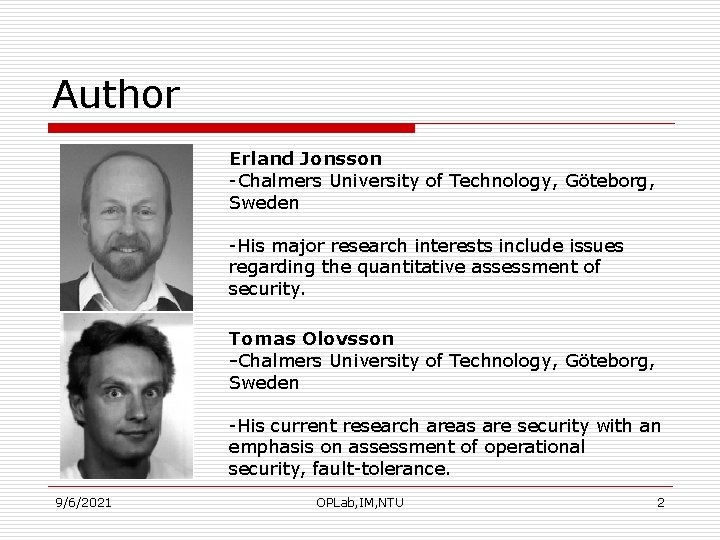 Author

Erland Jonsson
-Chalmers University of Technology, Göteborg, Sweden

-His major research interests include issues regarding the quantitative assessment of security.

Tomas Olovsson
-Chalmers University of Technology, Göteborg, Sweden

-His current research areas are security with an emphasis on assessment of operational security, fault-tolerance.

9/6/2021 OPLab,IM,NTU 2